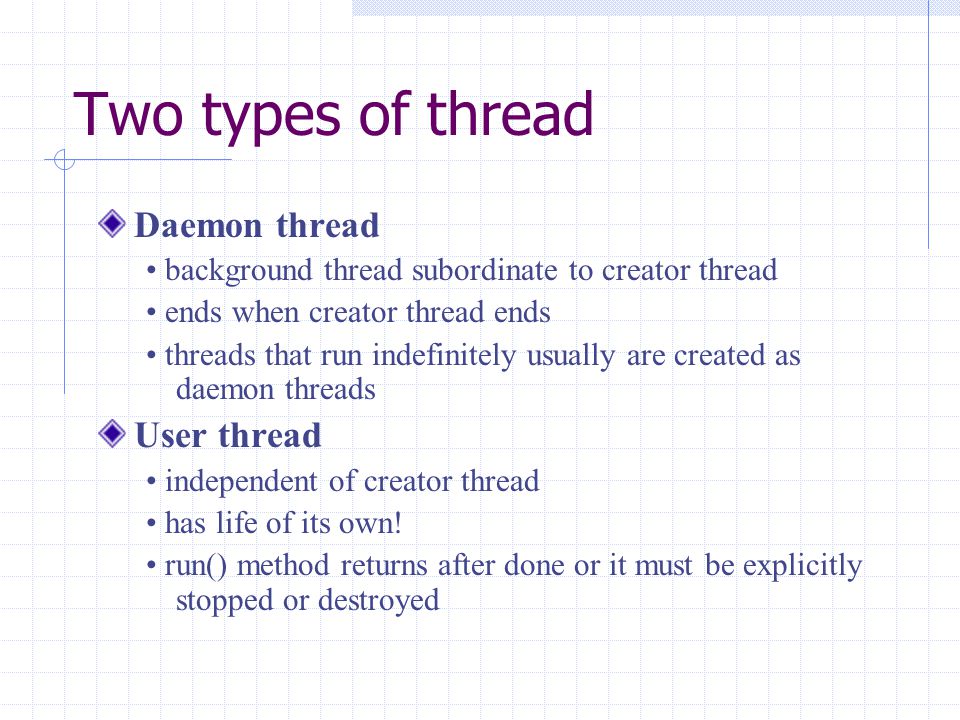 Two types of thread

Daemon thread

• background thread subordinate to creator thread

• ends when creator thread ends

• threads that run indefinitely usually are created as daemon threads

User thread

• independent of creator thread

• has life of its own!

• run() method returns after done or it must be explicitly stopped or destroyed